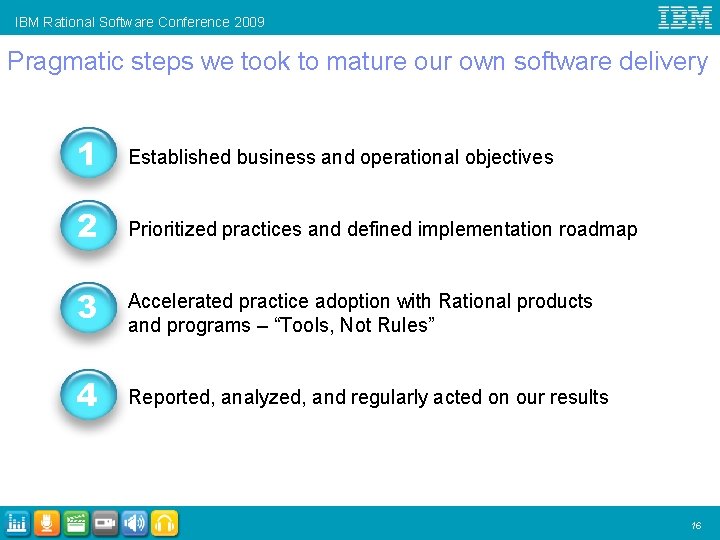 IBM Rational Software Conference 2009

IBM

Pragmatic steps we took to mature our own software delivery

1 Established business and operational objectives

2 Prioritized practices and defined implementation roadmap

3 Accelerated practice adoption with Rational products and programs – “Tools, Not Rules”

4 Reported, analyzed, and regularly acted on our results

16